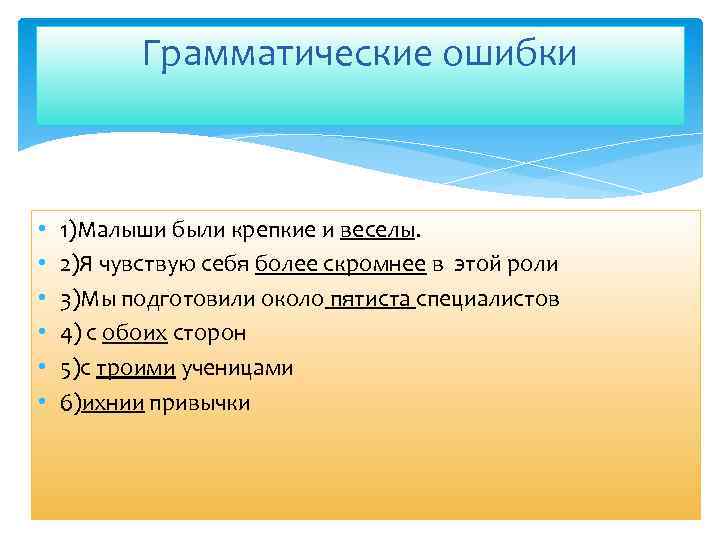 Грамматические ошибки

• 1)Малыши были крепкие и веселы.
• 2)Я чувствую себя более скромнее в этой роли
• 3)Мы подготовили около пятиста специалистов
• 4) с обоих сторон
• 5)с троими ученицами
• 6)ихнии привычки